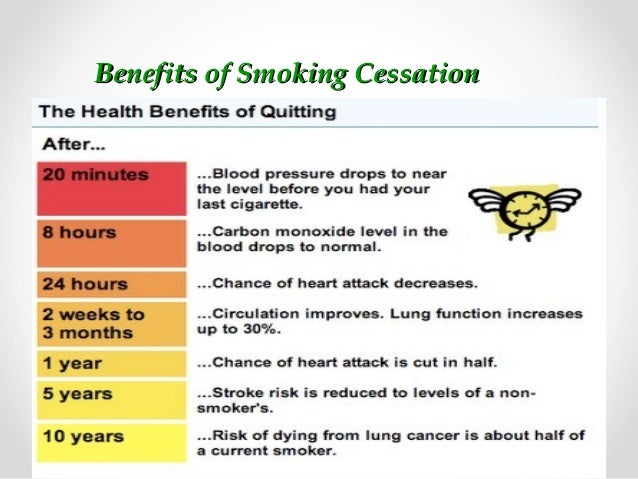 Benefits of Smoking Cessation

The Health Benefits of Quitting

After...

| | |
|---|---|
| 20 minutes | ...Blood pressure drops to near the level before you had your last cigarette. |
| 8 hours | ...Carbon monoxide level in the blood drops to normal. |
| 24 hours | ...Chance of heart attack decreases. |
| 2 weeks to 3 months | ...Circulation improves. Lung function increases up to 30%. |
| 1 year | ...Chance of heart attack is cut in half. |
| 5 years | ...Stroke risk is reduced to levels of a non-smoker's. |
| 10 years | ...Risk of dying from lung cancer is about half of a current smoker. |